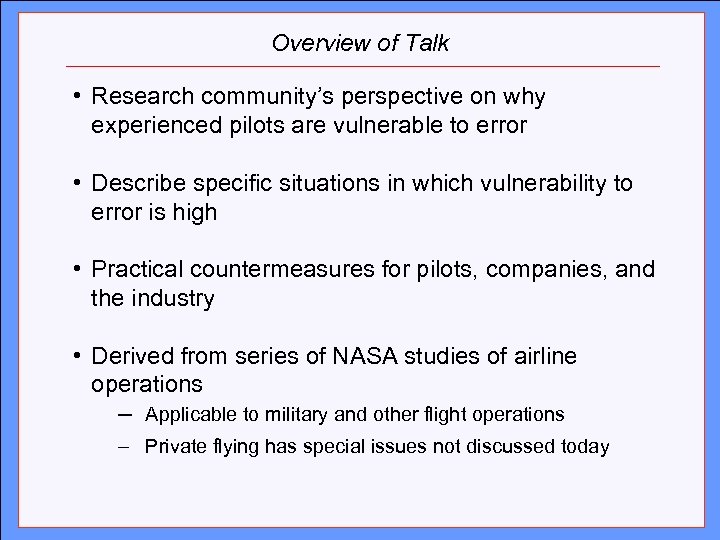 Overview of Talk

• Research community's perspective on why experienced pilots are vulnerable to error

• Describe specific situations in which vulnerability to error is high

• Practical countermeasures for pilots, companies, and the industry

• Derived from series of NASA studies of airline operations
– Applicable to military and other flight operations
– Private flying has special issues not discussed today